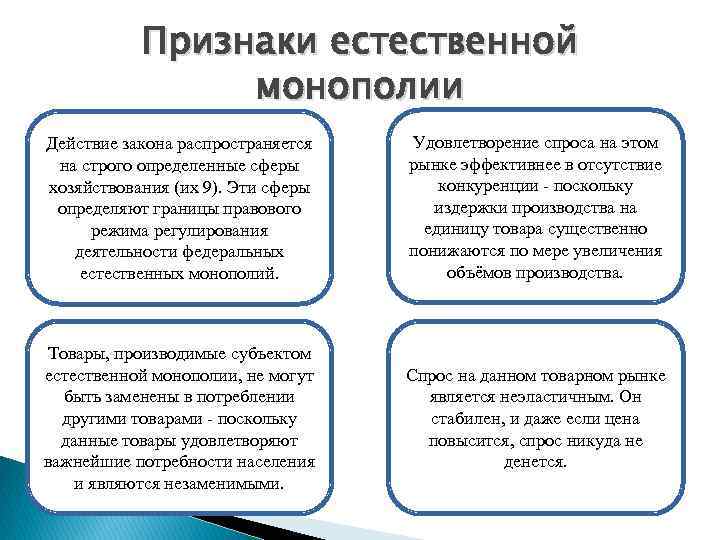 Признаки естественной монополии

Действие закона распространяется на строго определенные сферы хозяйствования (их 9). Эти сферы определяют границы правового режима регулирования деятельности федеральных естественных монополий.

Удовлетворение спроса на этом рынке эффективнее в отсутствие конкуренции - поскольку издержки производства на единицу товара существенно понижаются по мере увеличения объёмов производства.

Товары, производимые субъектом естественной монополии, не могут быть заменены в потреблении другими товарами - поскольку данные товары удовлетворяют важнейшие потребности населения и являются незаменимыми.

Спрос на данном товарном рынке является неэластичным. Он стабилен, и даже если цена повысится, спрос никуда не денется.